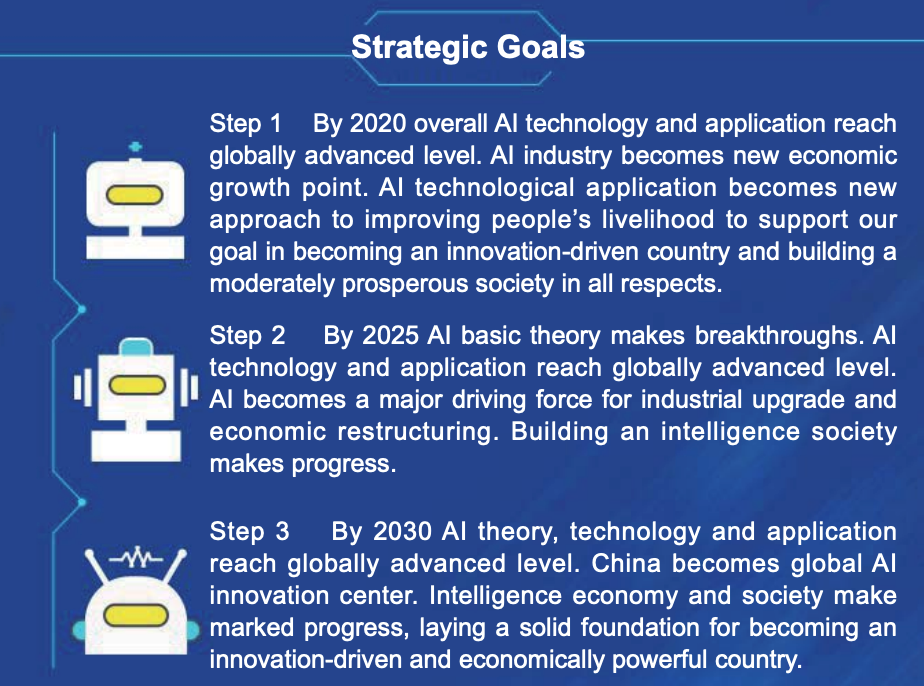 Strategic Goals

Step 1 By 2020 overall AI technology and application reach globally advanced level. AI industry becomes new economic growth point. AI technological application becomes new approach to improving people's livelihood to support our goal in becoming an innovation-driven country and building a moderately prosperous society in all respects.

Step 2 By 2025 AI basic theory makes breakthroughs. AI technology and application reach globally advanced level. AI becomes a major driving force for industrial upgrade and economic restructuring. Building an intelligence society makes progress.

Step 3 By 2030 AI theory, technology and application reach globally advanced level. China becomes global AI innovation center. Intelligence economy and society make marked progress, laying a solid foundation for becoming an innovation-driven and economically powerful country.